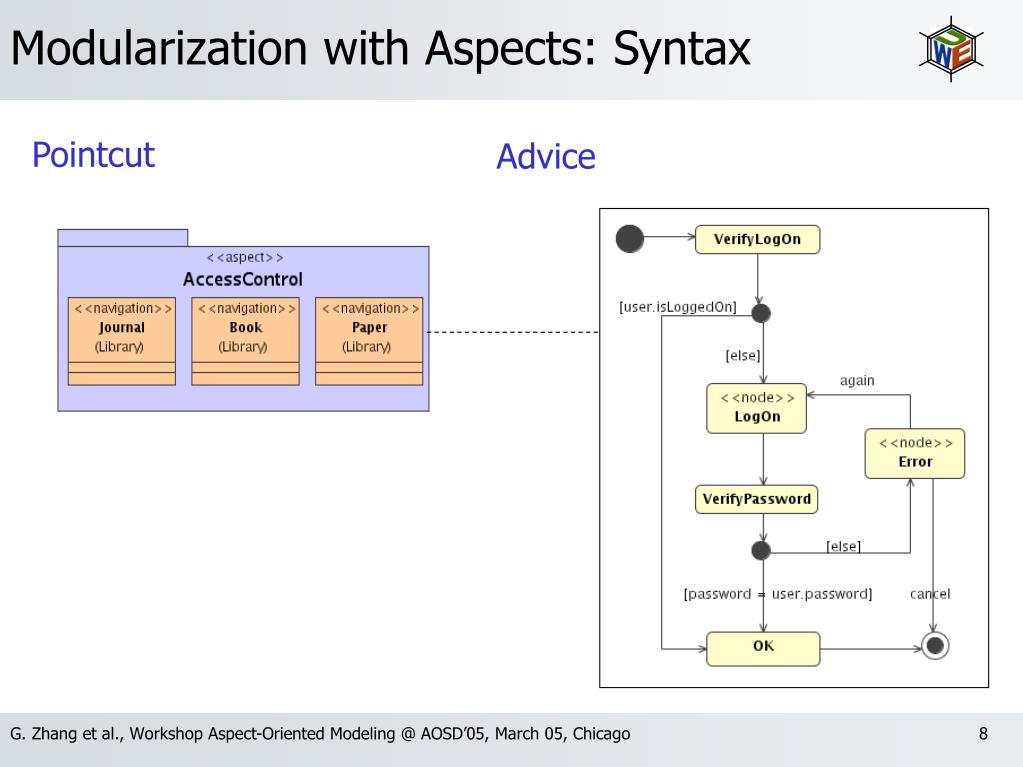 Modularization with Aspects: Syntax

UWE

Pointcut

Advice

<<aspect>>
AccessControl

<<navigation>>
Journal
(Library)

<<navigation>>
Book
(Library)

<<navigation>>
Paper
(Library)

VerifyLogOn

[user.isLoggedOn]

[else]

again

<<node>>
LogOn

<<node>>
Error

VerifyPassword

[else]

[password = user.password]

cancel

OK

G. Zhang et al., Workshop Aspect-Oriented Modeling @ AOSD'05, March 05, Chicago

8